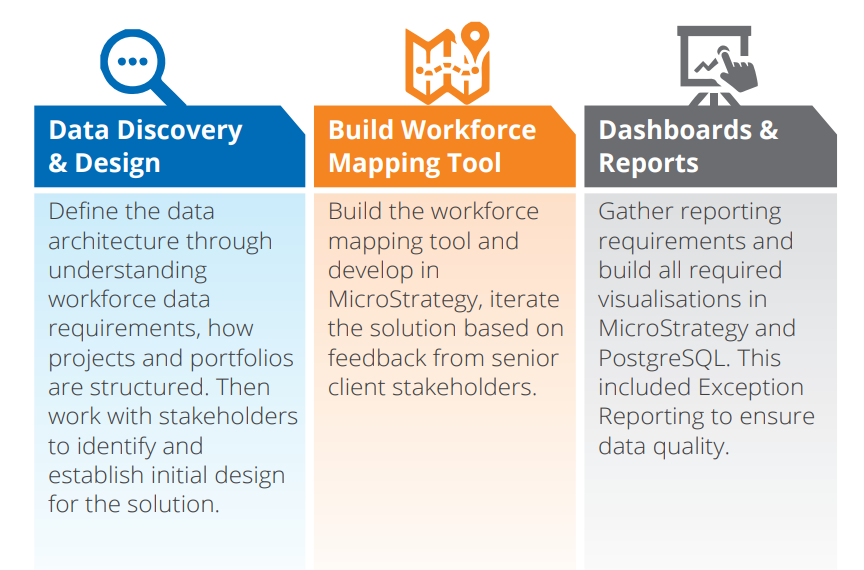 Data Discovery & Design

Define the data architecture through understanding workforce data requirements, how projects and portfolios are structured. Then work with stakeholders to identify and establish initial design for the solution.

Build Workforce Mapping Tool

Build the workforce mapping tool and develop in MicroStrategy, iterate the solution based on feedback from senior client stakeholders.

Dashboards & Reports

Gather reporting requirements and build all required visualisations in MicroStrategy and PostgreSQL. This included Exception Reporting to ensure data quality.